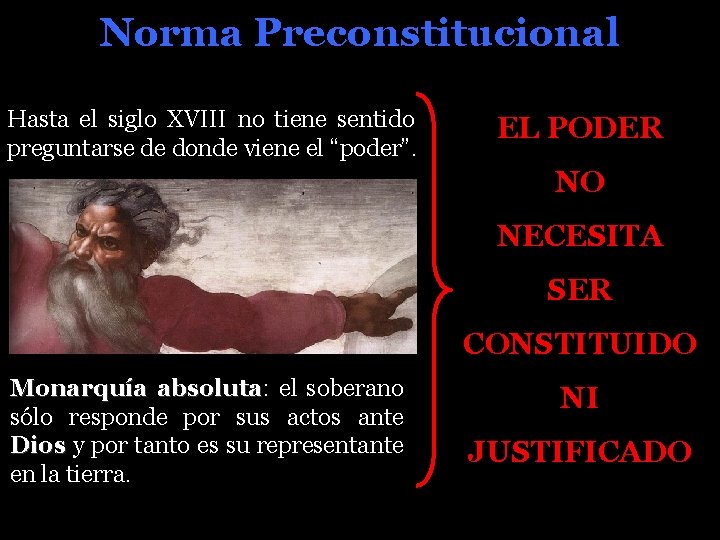 Norma Preconstitucional

Hasta el siglo XVIII no tiene sentido preguntarse de donde viene el “poder”.

Monarquía absoluta: el soberano sólo responde por sus actos ante Dios y por tanto es su representante en la tierra.

EL PODER
NO
NECESITA
SER
CONSTITUIDO
NI
JUSTIFICADO